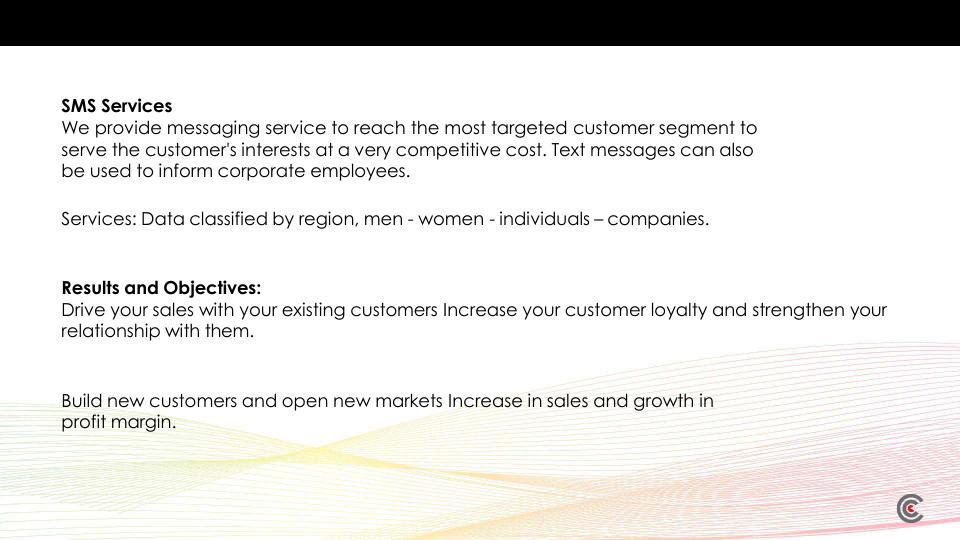 SMS Services
We provide messaging service to reach the most targeted customer segment to serve the customer's interests at a very competitive cost. Text messages can also be used to inform corporate employees.

Services: Data classified by region, men - women - individuals – companies.

Results and Objectives:
Drive your sales with your existing customers Increase your customer loyalty and strengthen your relationship with them.

Build new customers and open new markets Increase in sales and growth in profit margin.